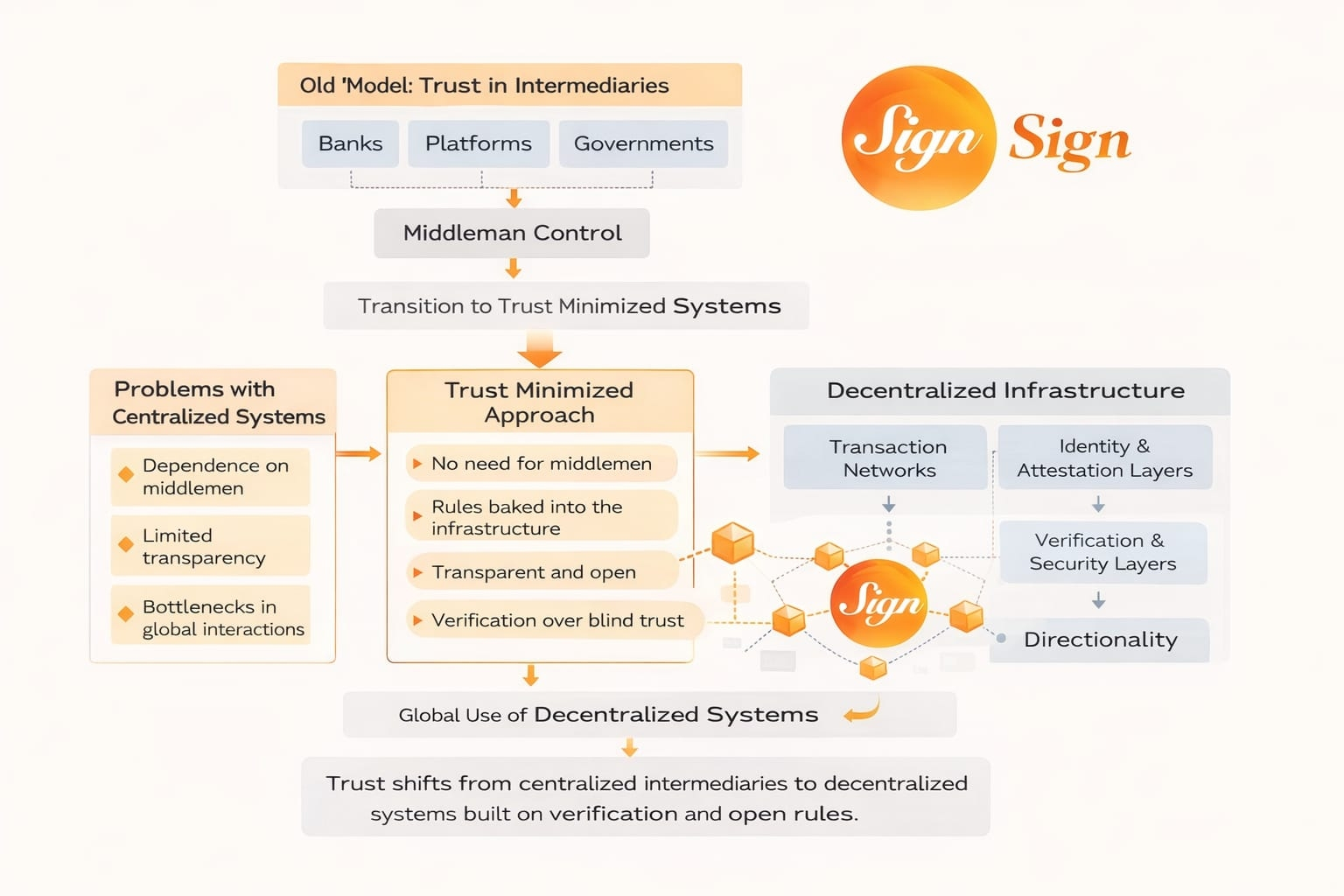 Old 'Model: Trust in Intermediaries

Banks

Platforms

Governments

Sign

Sign

Middleman Control

Transition to Trust Minimized Systems

Problems with Centralized Systems

Dependence on middlemen

Limited transparency

Bottlenecks in global interactions

Trust Minimized Approach

No need for middlemen

Rules baked into the infrastructure

Transparent and open

Verification over blind trust

Decentralized Infrastructure

Transaction Networks

Identity & Attestation Layers

Verification & Security Layers

Directionality

Sign

Global Use of Decentralized Systems

Trust shifts from centralized intermediaries to decentralized systems built on verification and open rules.